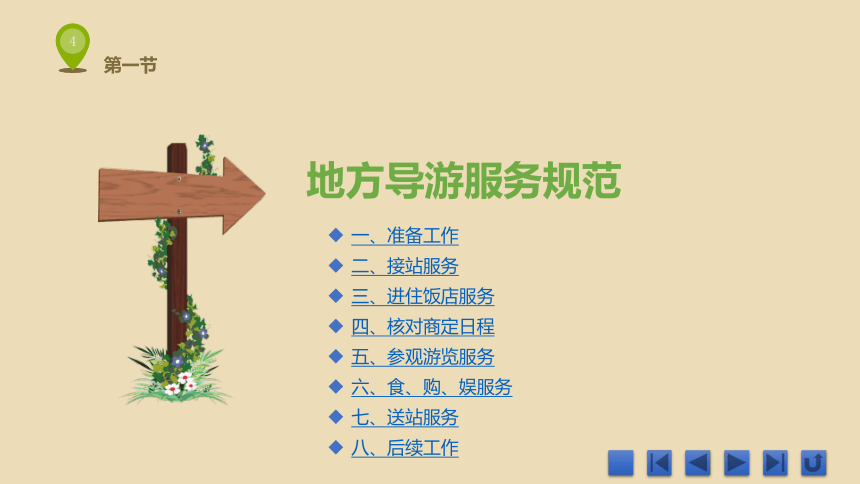 4

第一节

地方导游服务规范

◆ 一、准备工作
◆ 二、接站服务
◆ 三、进住饭店服务
◆ 四、核对商定日程
◆ 五、参观游览服务
◆ 六、食、购、娱服务
◆ 七、送站服务
◆ 八、后续工作